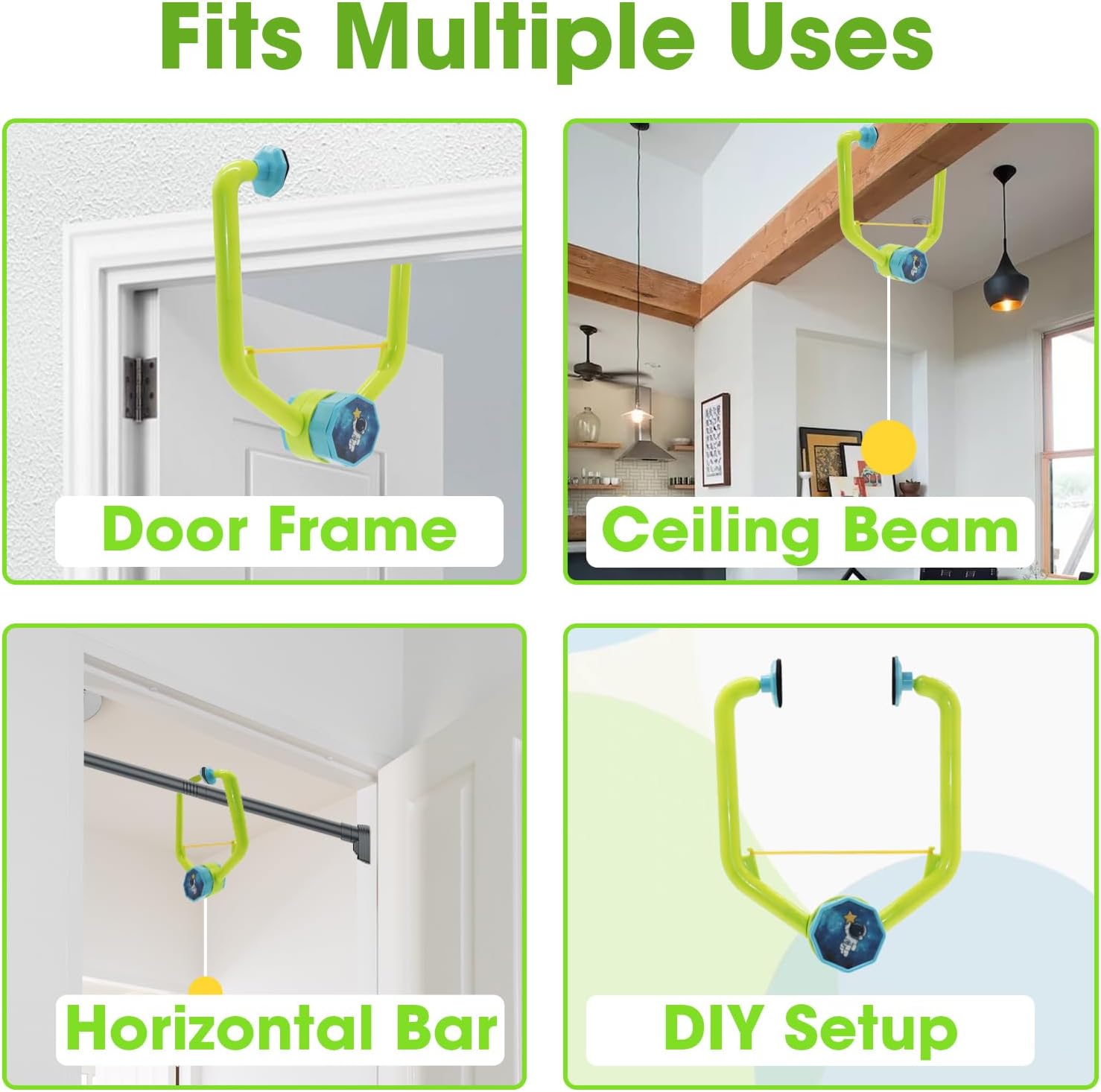 Fits Multiple Uses

Door Frame

Ceiling Beam

Horizontal Bar

DIY Setup